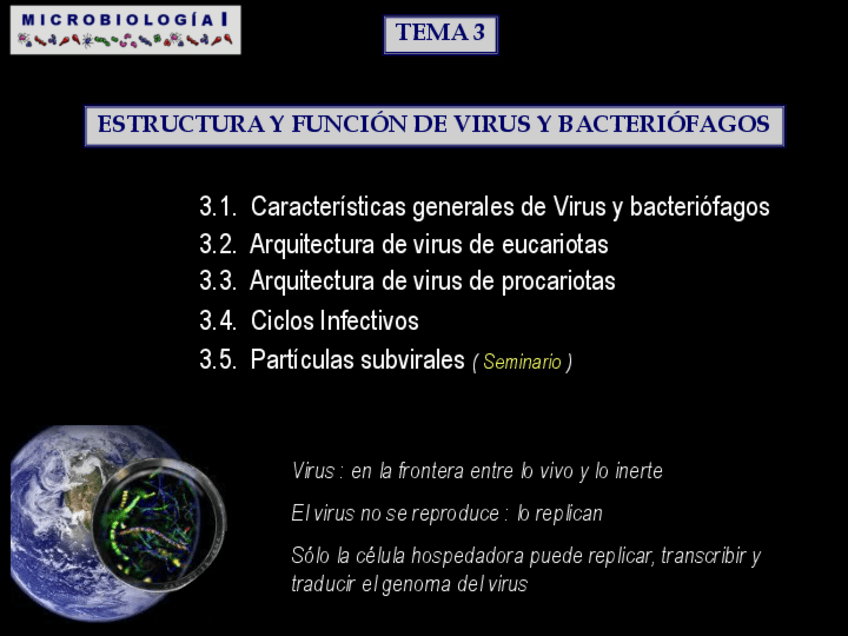 MICROBIOLOGÍA I

TEMA 3

ESTRUCTURA Y FUNCIÓN DE VIRUS Y BACTERIÓFAGOS

3.1. Características generales de Virus y bacteriófagos
3.2. Arquitectura de virus de eucariotas
3.3. Arquitectura de virus de procariotas
3.4. Ciclos Infectivos
3.5. Partículas subvirales ( Seminario )

Virus : en la frontera entre lo vivo y lo inerte

El virus no se reproduce : lo replican

Sólo la célula hospedadora puede replicar, transcribir y traducir el genoma del virus